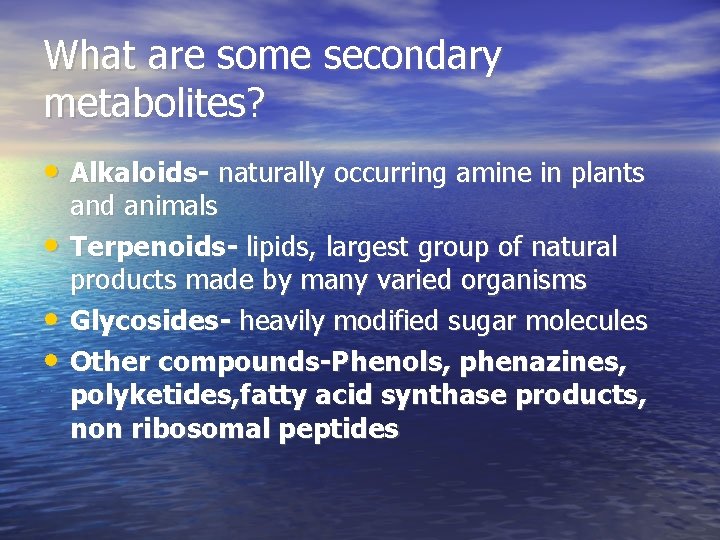 What are some secondary metabolites?

• Alkaloids- naturally occurring amine in plants and animals
• Terpenoids- lipids, largest group of natural products made by many varied organisms
• Glycosides- heavily modified sugar molecules
• Other compounds-Phenols, phenazines, polyketides,fatty acid synthase products, non ribosomal peptides